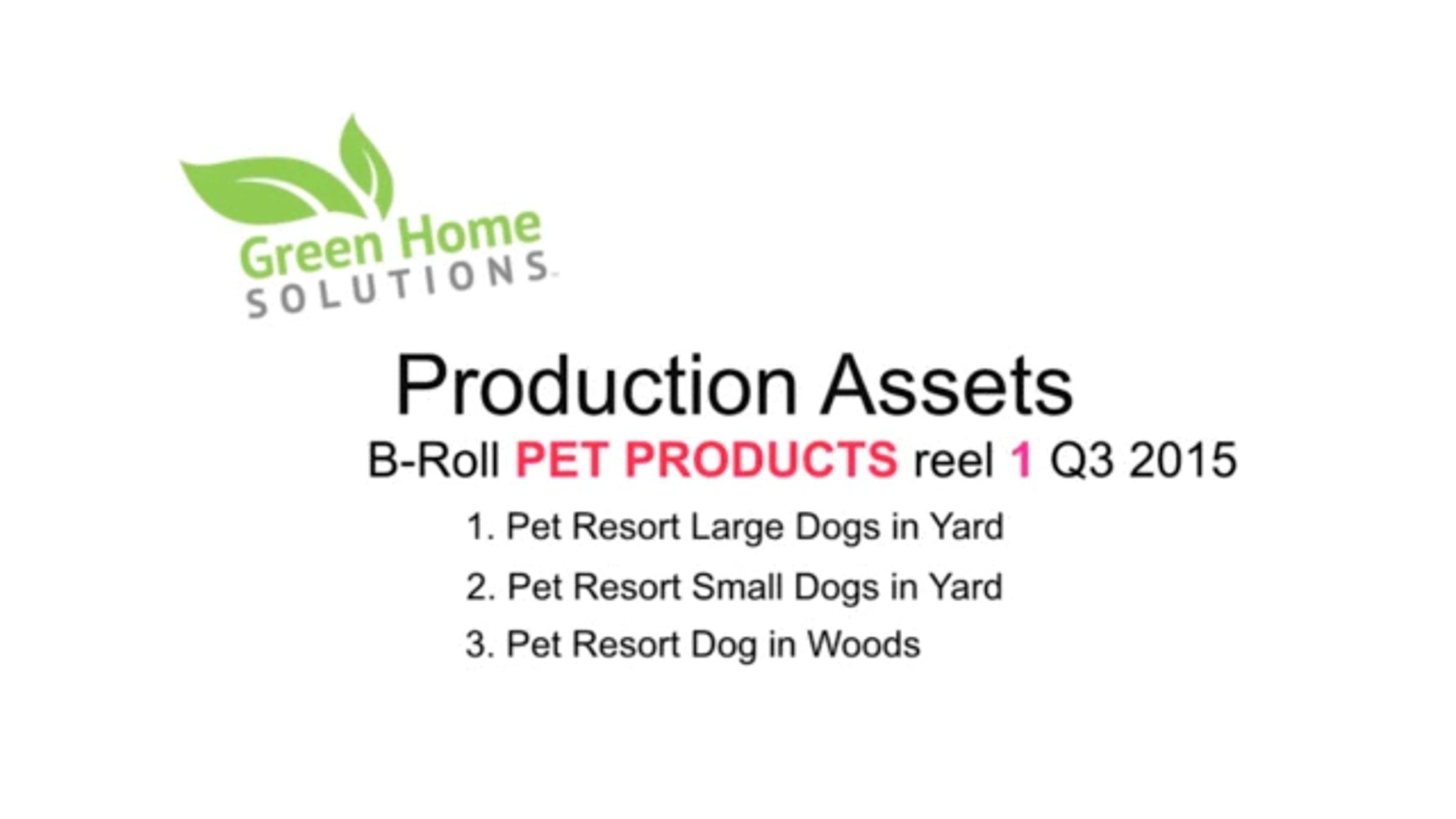 Green Home
SOLUTIONS

Production Assets
B-Roll PET PRODUCTS reel 1 Q3 2015

1. Pet Resort Large Dogs in Yard
2. Pet Resort Small Dogs in Yard
3. Pet Resort Dog in Woods